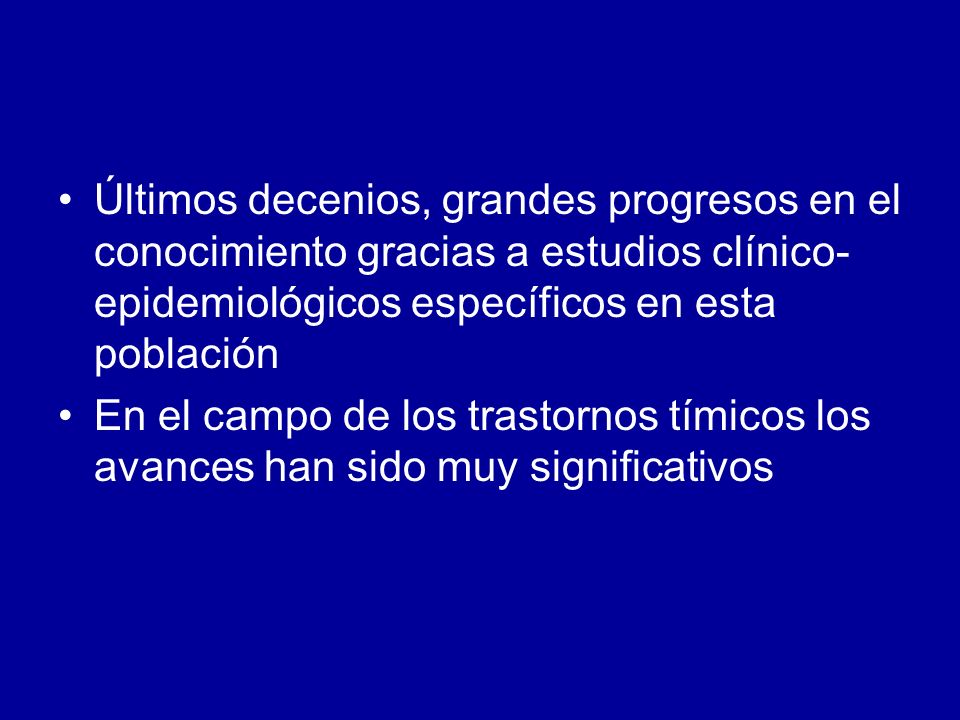 • Últimos decenios, grandes progresos en el conocimiento gracias a estudios clínico-epidemiológicos específicos en esta población
• En el campo de los trastornos tímicos los avances han sido muy significativos